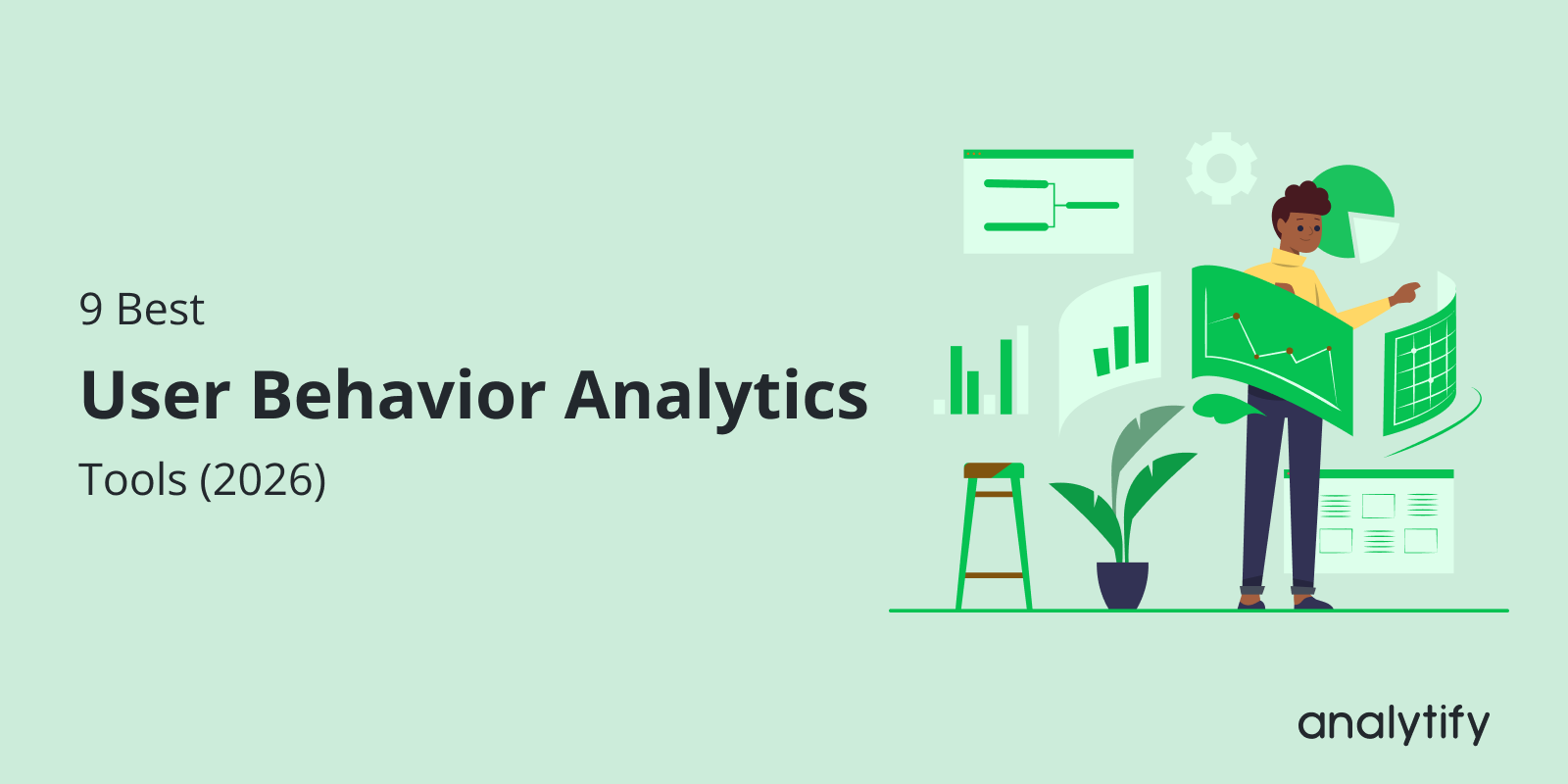 9 Best

User Behavior Analytics

Tools (2026)

analytify